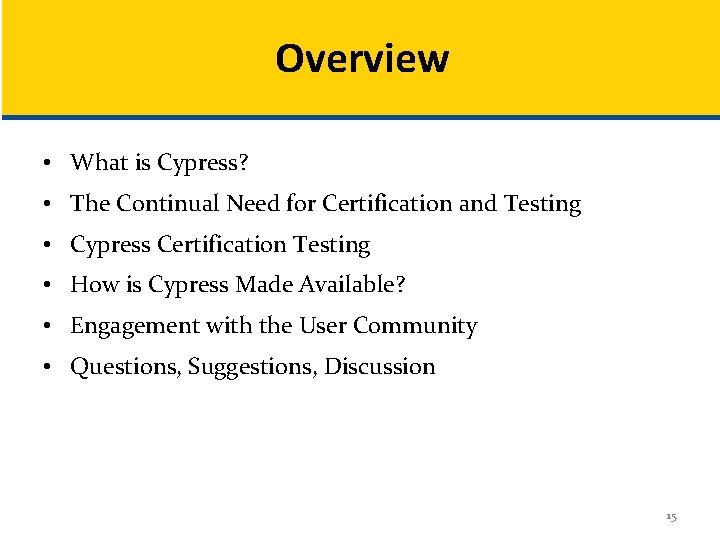 Overview

• What is Cypress?
• The Continual Need for Certification and Testing
• Cypress Certification Testing
• How is Cypress Made Available?
• Engagement with the User Community
• Questions, Suggestions, Discussion

15